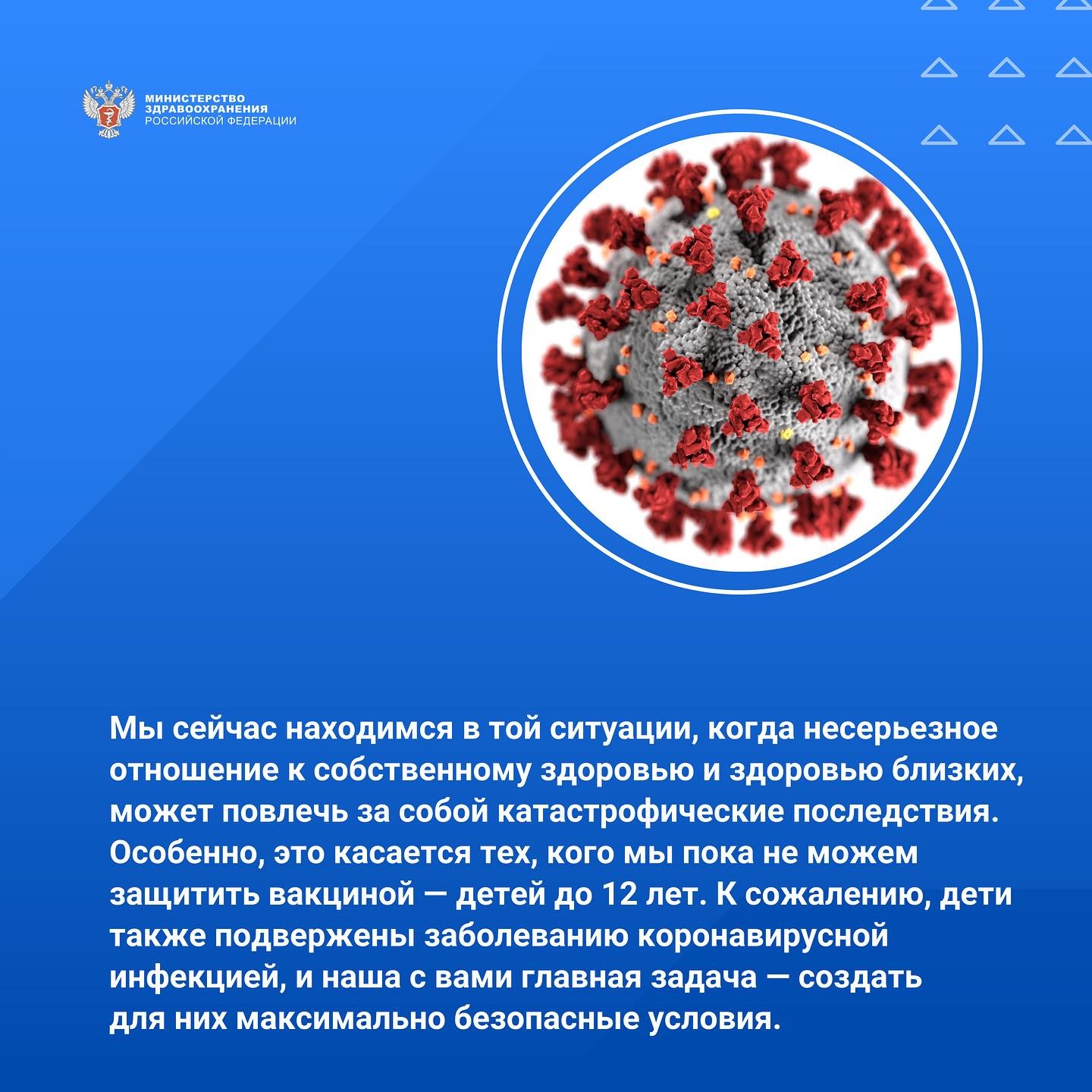 МИНИСТЕРСТВО
ЗДРАВООХРАНЕНИЯ
РОССИЙСКОЙ ФЕДЕРАЦИИ

Мы сейчас находимся в той ситуации, когда несерьезное отношение к собственному здоровью и здоровью близких, может повлечь за собой катастрофические последствия. Особенно, это касается тех, кого мы пока не можем защитить вакциной — детей до 12 лет. К сожалению, дети также подвержены заболеванию коронавирусной инфекцией, и наша с вами главная задача — создать для них максимально безопасные условия.